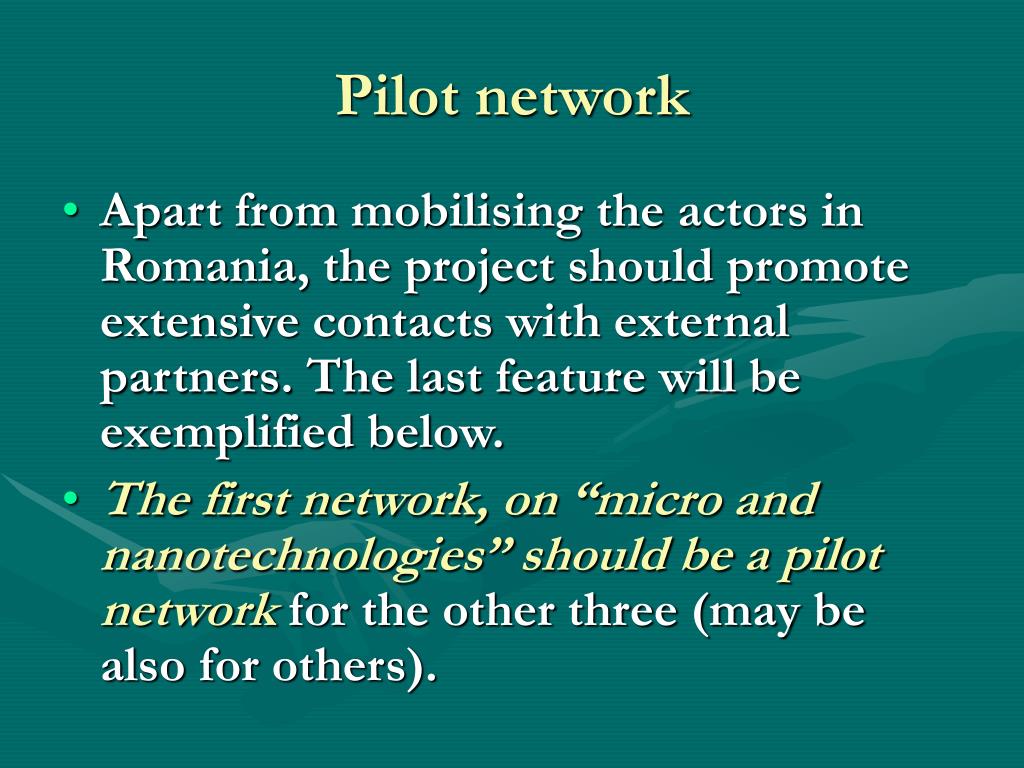 Pilot network

• Apart from mobilising the actors in Romania, the project should promote extensive contacts with external partners. The last feature will be exemplified below.

• The first network, on “micro and nanotechnologies” should be a pilot network for the other three (may be also for others).